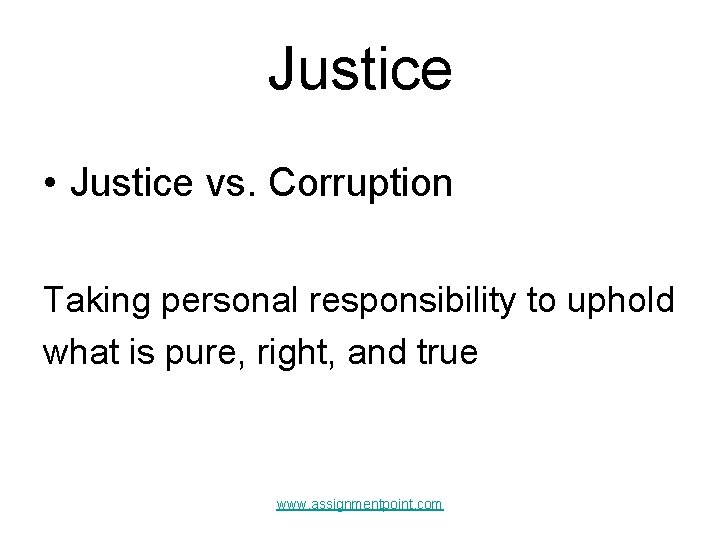 Justice

• Justice vs. Corruption

Taking personal responsibility to uphold what is pure, right, and true

www.assignmentpoint.com